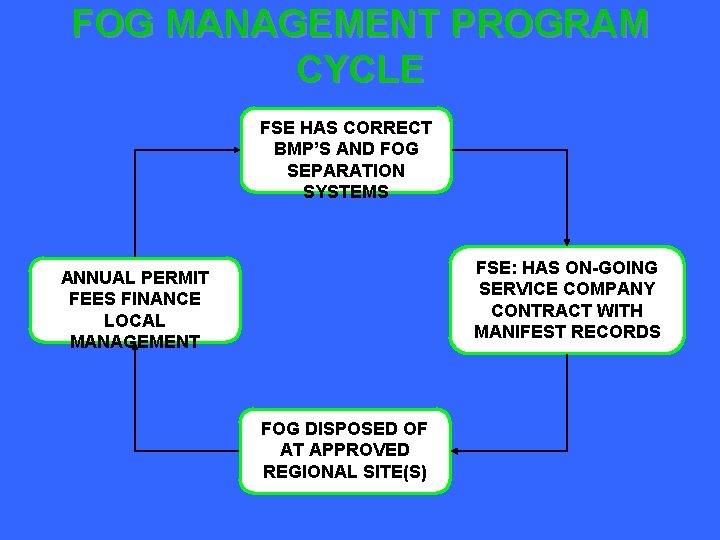 FOG MANAGEMENT PROGRAM CYCLE

FSE HAS CORRECT BMP'S AND FOG SEPARATION SYSTEMS

FSE: HAS ON-GOING SERVICE COMPANY CONTRACT WITH MANIFEST RECORDS

FOG DISPOSED OF AT APPROVED REGIONAL SITE(S)

ANNUAL PERMIT FEES FINANCE LOCAL MANAGEMENT